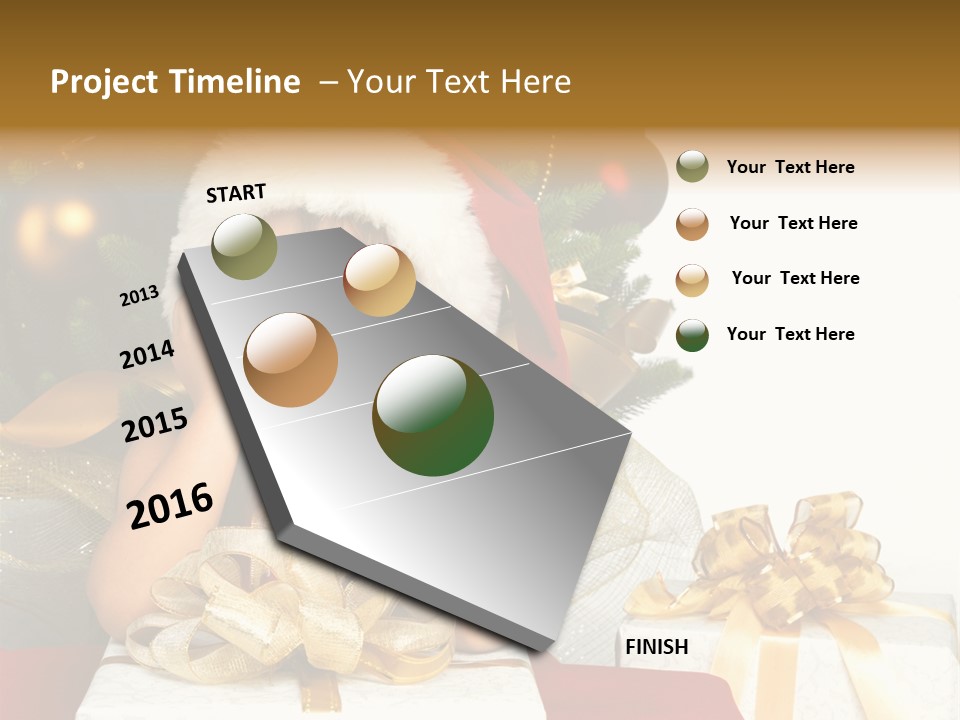 Project Timeline – Your Text Here

START

2013

2014

2015

2016

FINISH

Your Text Here

Your Text Here

Your Text Here

Your Text Here